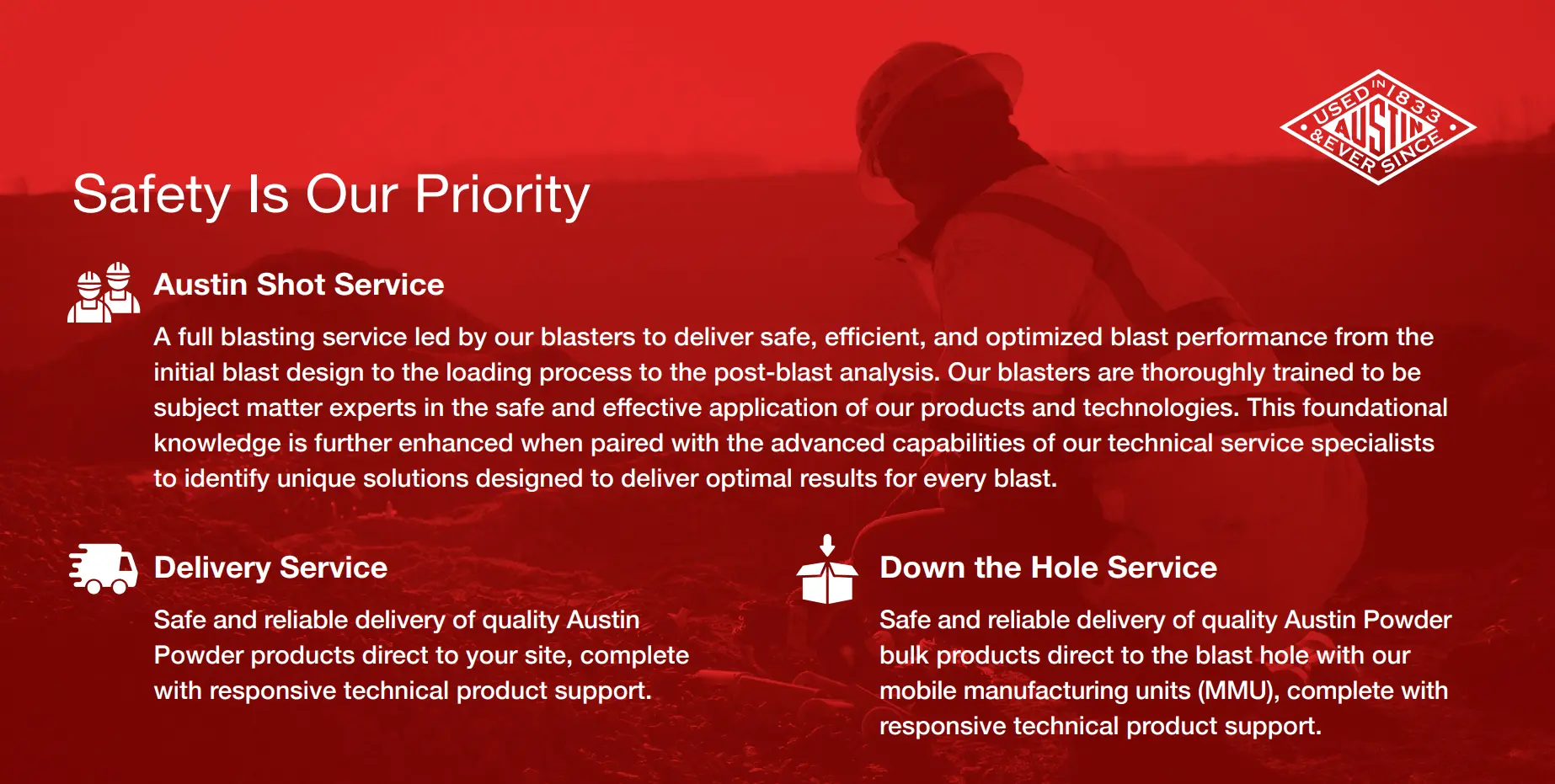 USED IN 1833 AUSTIN & EVER SINCE

Safety Is Our Priority

Austin Shot Service

A full blasting service led by our blasters to deliver safe, efficient, and optimized blast performance from the initial blast design to the loading process to the post-blast analysis. Our blasters are thoroughly trained to be subject matter experts in the safe and effective application of our products and technologies. This foundational knowledge is further enhanced when paired with the advanced capabilities of our technical service specialists to identify unique solutions designed to deliver optimal results for every blast.

Delivery Service

Safe and reliable delivery of quality Austin Powder products direct to your site, complete with responsive technical product support.

Down the Hole Service

Safe and reliable delivery of quality Austin Powder bulk products direct to the blast hole with our mobile manufacturing units (MMU), complete with responsive technical product support.